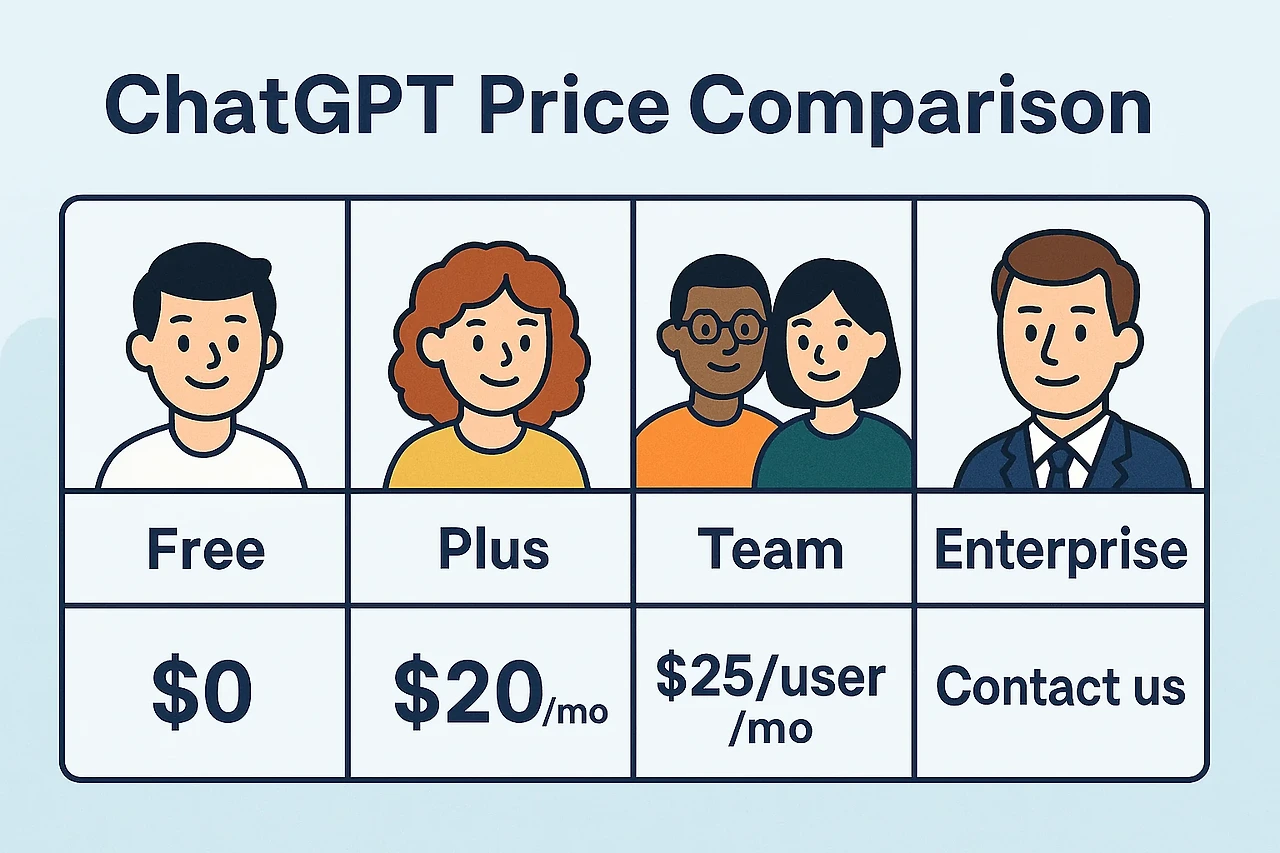 ChatGPT Price Comparison

| Free | Plus | Team | Enterprise |
|---|---|---|---|
| \$0 | \$20/mo | \$25/user /mo | Contact us |